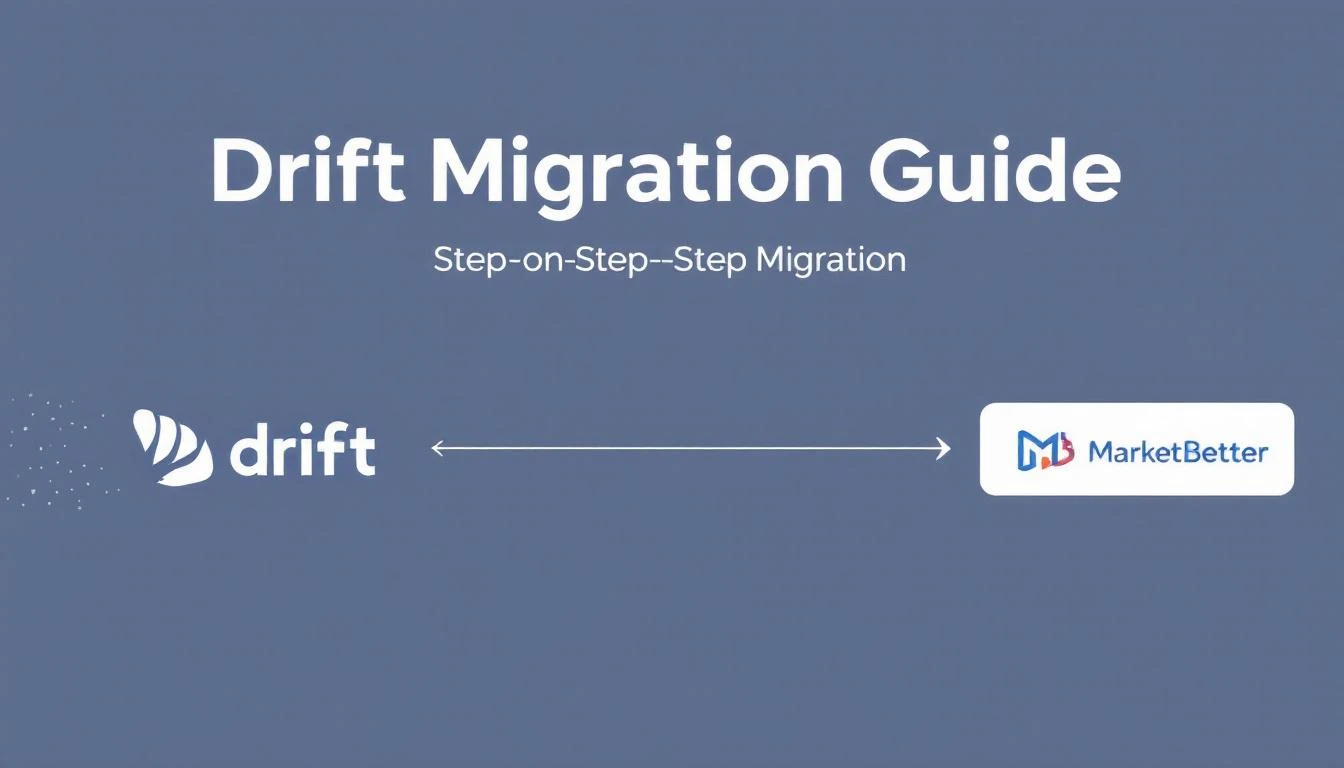 Drift Migration Guide

Step-on-Step--Step Migration

drift

MarketBetter